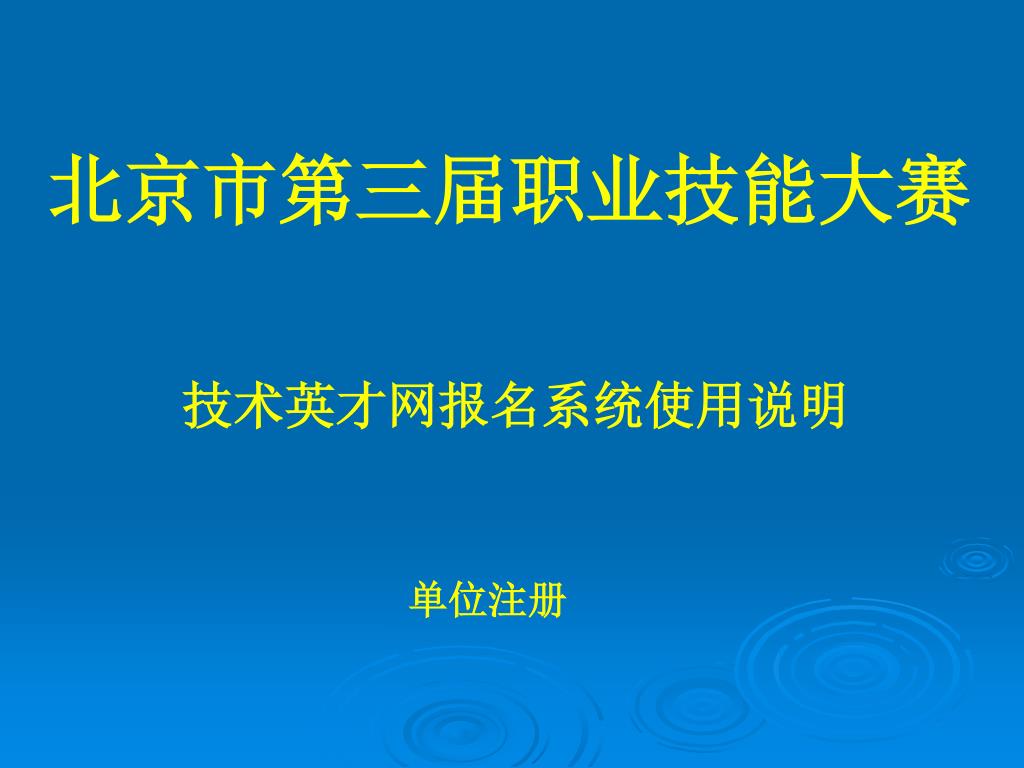 北京市第三届职业技能大赛

技术英才网报名系统使用说明

单位注册